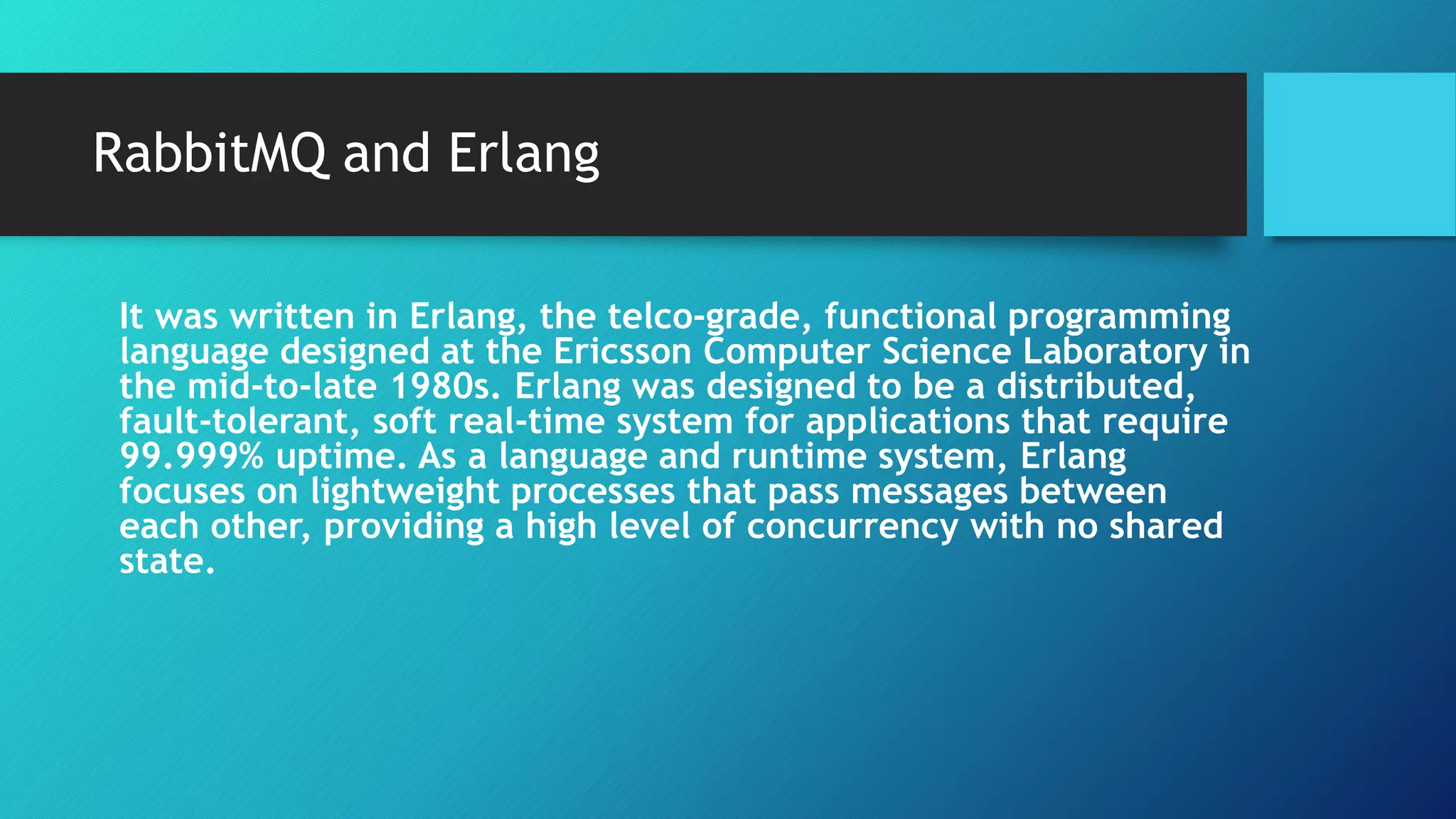 RabbitMQ and Erlang

It was written in Erlang, the telco-grade, functional programming language designed at the Ericsson Computer Science Laboratory in the mid-to-late 1980s. Erlang was designed to be a distributed, fault-tolerant, soft real-time system for applications that require 99.999% uptime. As a language and runtime system, Erlang focuses on lightweight processes that pass messages between each other, providing a high level of concurrency with no shared state.